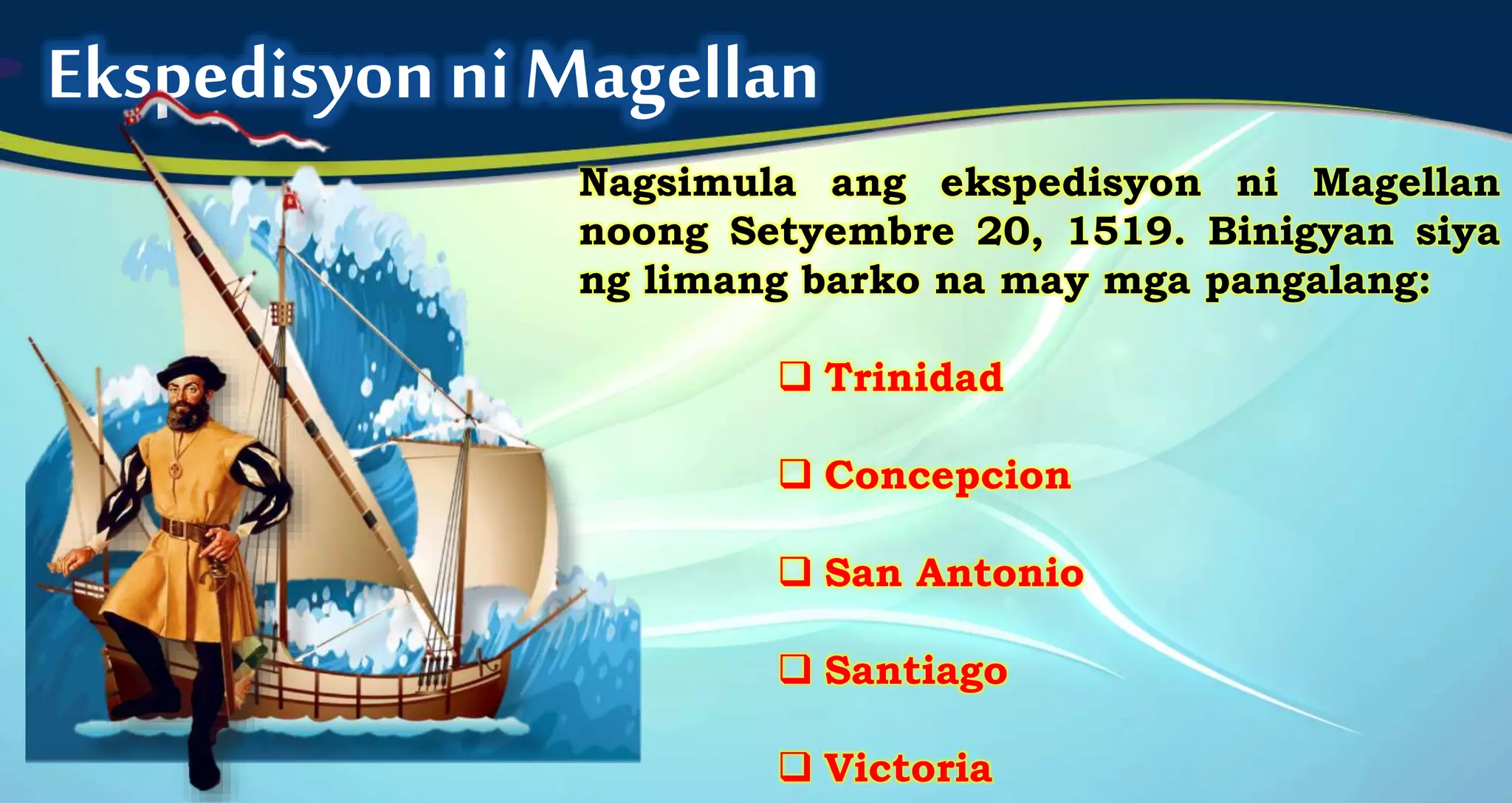 Ekspedisyon ni Magellan

Nagsimula ang ekspedisyon ni Magellan noong Setyembre 20, 1519. Binigyan siya ng limang barko na may mga pangalang:

❑ Trinidad

❑ Concepcion

❑ San Antonio

❑ Santiago

❑ Victoria